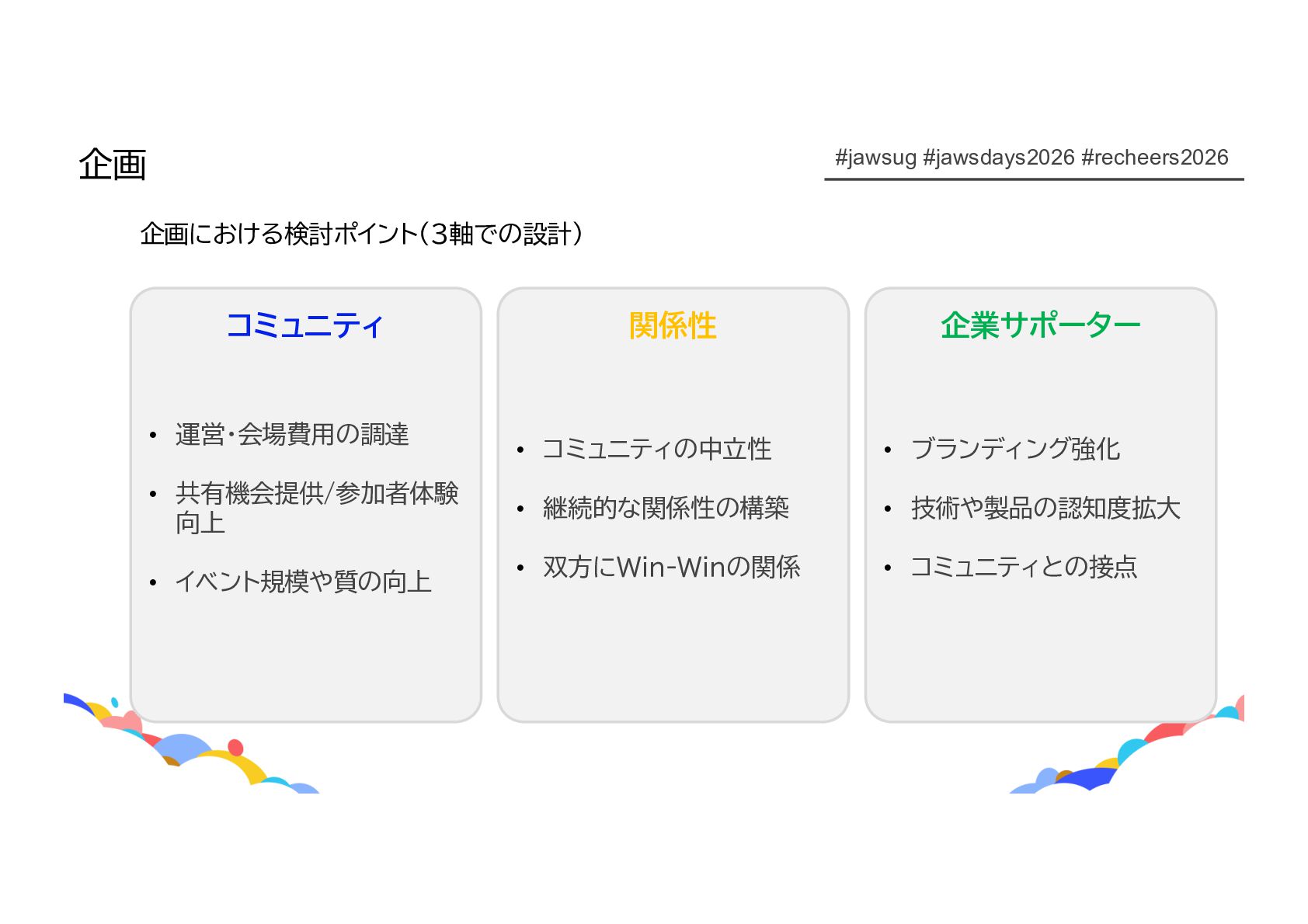 企画

#jawsug #jawsdays2026 #recheers2026

企画における検討ポイント（3軸での設計）

コミュニティ

• 運営・会場費用の調達
• 共有機会提供/参加者体験向上
• イベント規模や質の向上

関係性

• コミュニティの中立性
• 継続的な関係性の構築
• 双方にWin-Winの関係

企業サポーター

• ブランディング強化
• 技術や製品の認知度拡大
• コミュニティとの接点